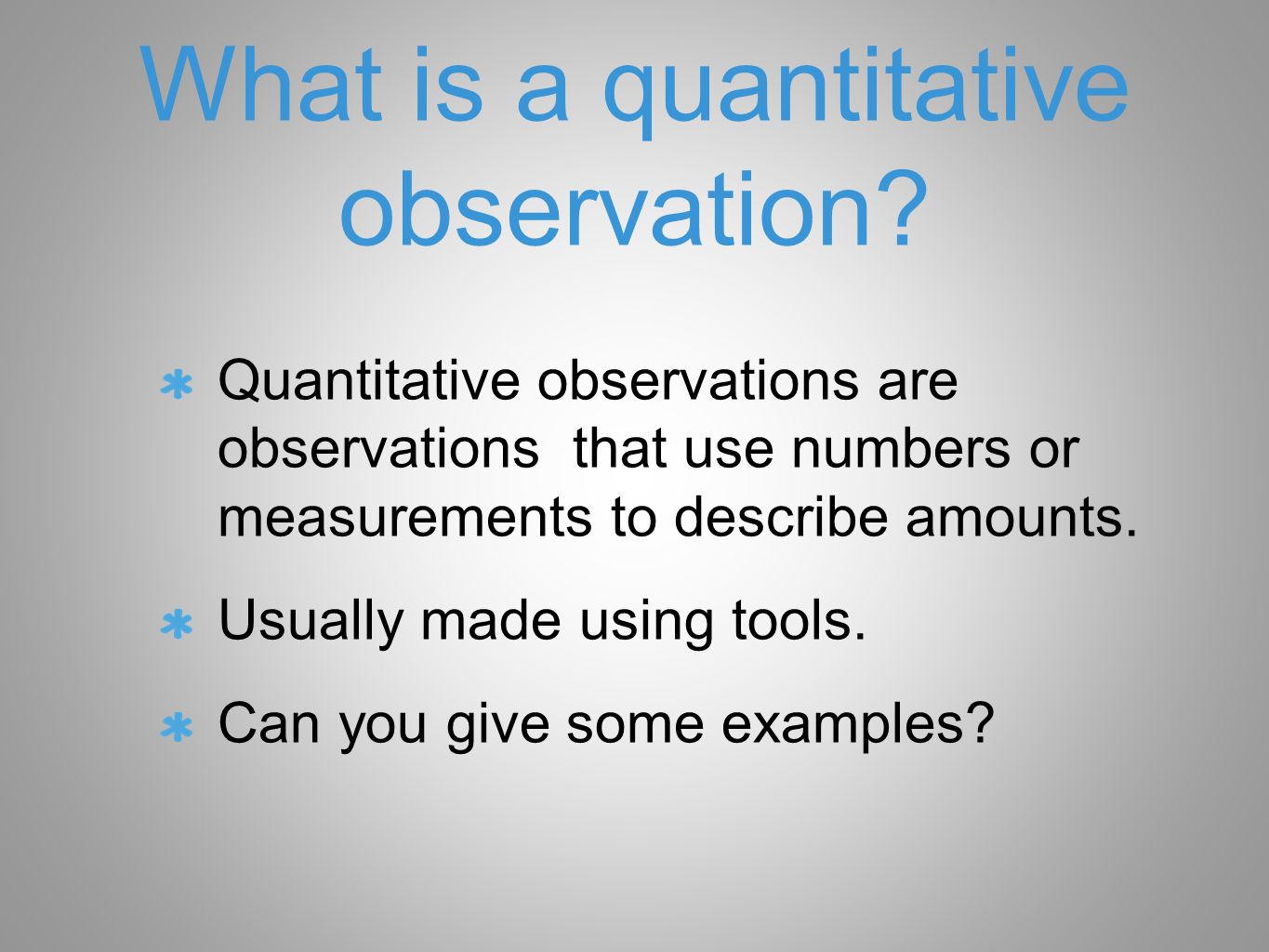 What is a quantitative observation?

* Quantitative observations are observations that use numbers or measurements to describe amounts.
* Usually made using tools.
* Can you give some examples?